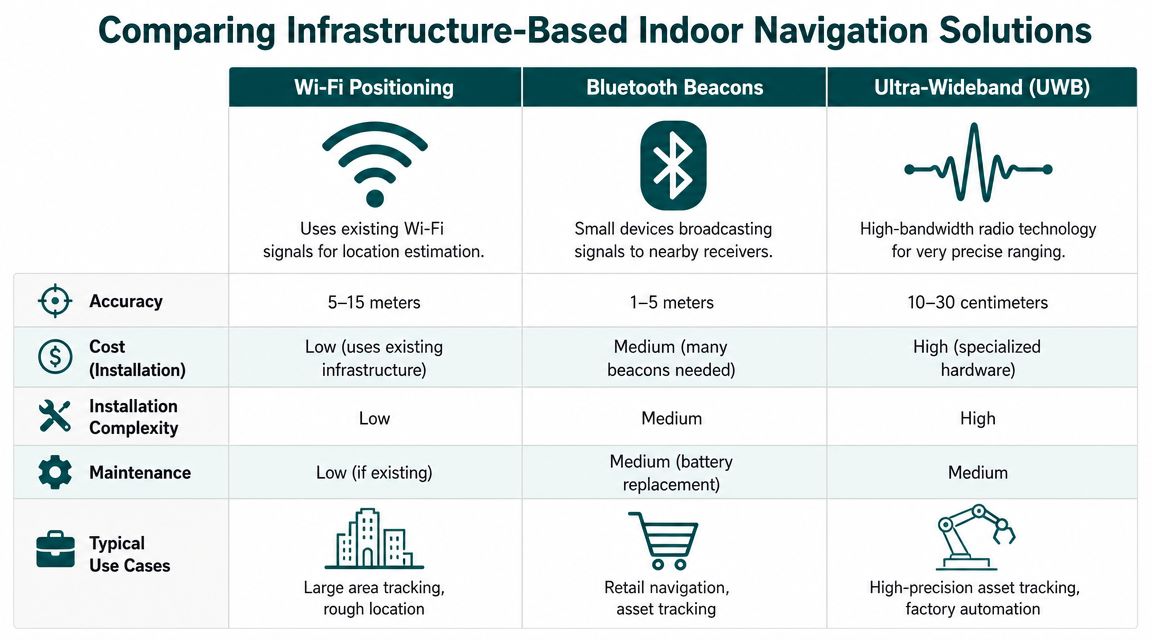 Comparing Infrastructure-Based Indoor Navigation Solutions

| | Wi-Fi Positioning | Bluetooth Beacons | Ultra-Wideband (UWB) |
|---|---|---|---|
| | Uses existing Wi-Fi signals for location estimation. | Small devices broadcasting signals to nearby receivers. | High-bandwidth radio technology for very precise ranging. |
| Accuracy | 5–15 meters | 1–5 meters | 10–30 centimeters |
| Cost (Installation) | Low (uses existing infrastructure) | Medium (many beacons needed) | High (specialized hardware) |
| Installation Complexity | Low | Medium | High |
| Maintenance | Low (if existing) | Medium (battery replacement) | Medium |
| Typical Use Cases | Large area tracking, rough location | Retail navigation, asset tracking | High-precision asset tracking, factory automation |